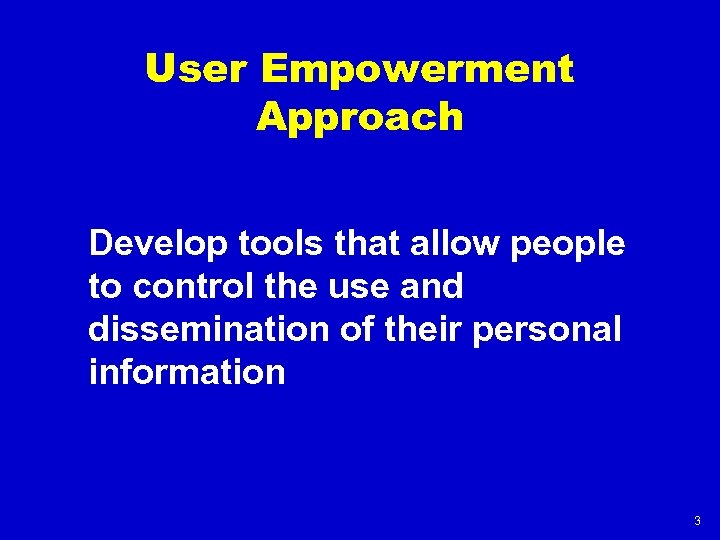 User Empowerment Approach

Develop tools that allow people to control the use and dissemination of their personal information

3